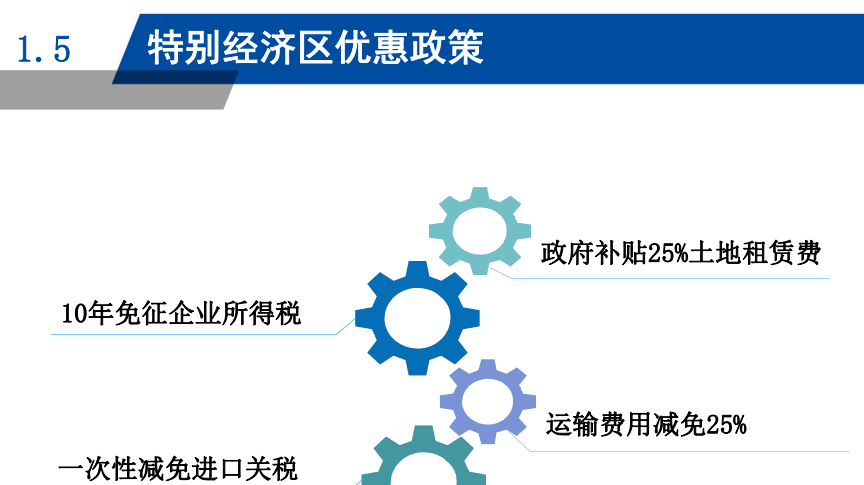 1.5 特别经济区优惠政策

政府补贴25%土地租赁费

10年免征企业所得税

运输费用减免25%

一次性减免进口关税